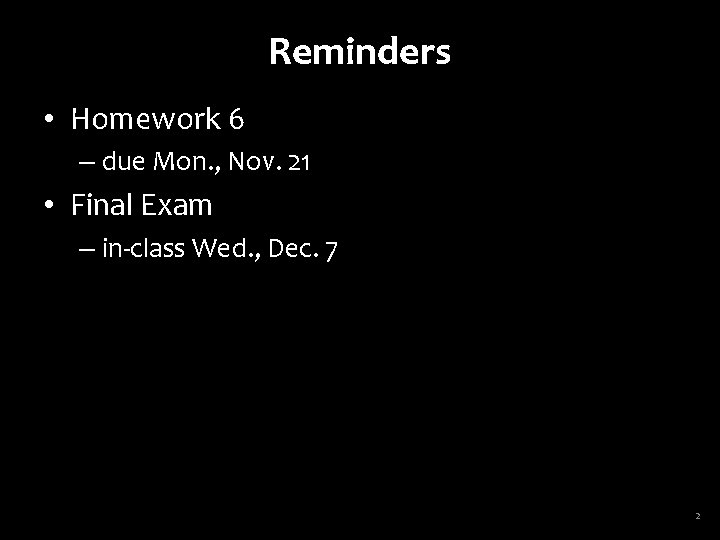 Reminders

• Homework 6
– due Mon., Nov. 21

• Final Exam
– in-class Wed., Dec. 7

2